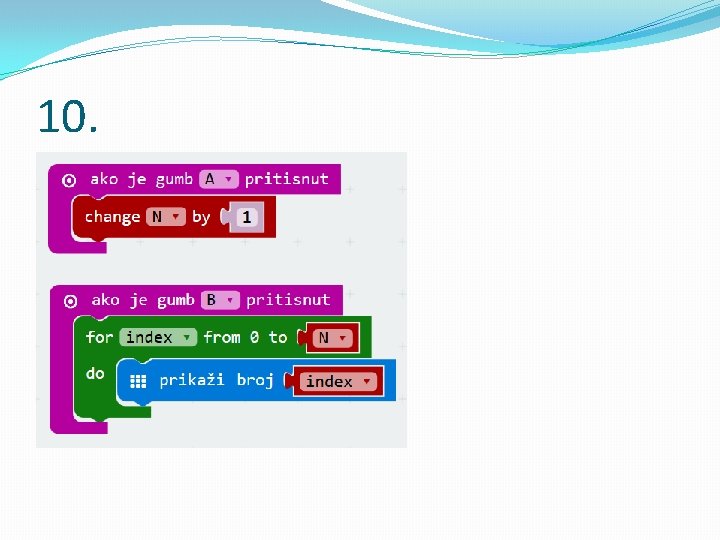 10.

ako je gumb A pritisnut
change N by 1

ako je gumb B pritisnut
for index from 0 to N
do
prikaži broj index